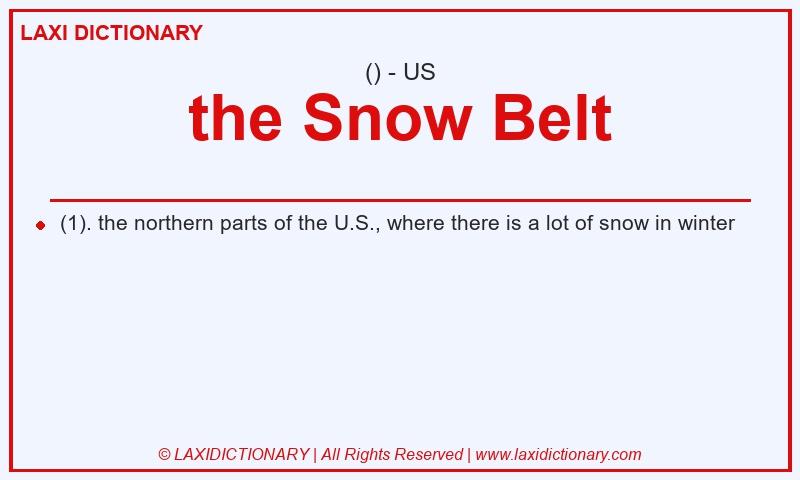 LAXI DICTIONARY

() - US

the Snow Belt

(1). the northern parts of the U.S., where there is a lot of snow in winter

© LAXIDICTIONARY | All Rights Reserved | www.laxidictionary.com